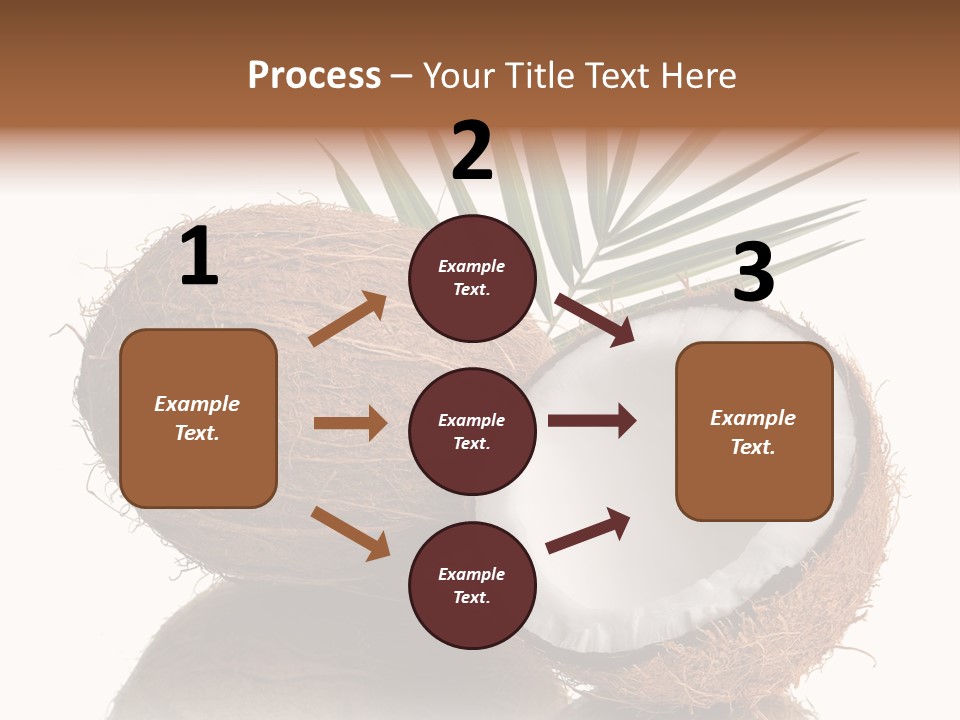 Process – Your Title Text Here

1

Example Text.

2

Example Text.

Example Text.

Example Text.

3

Example Text.